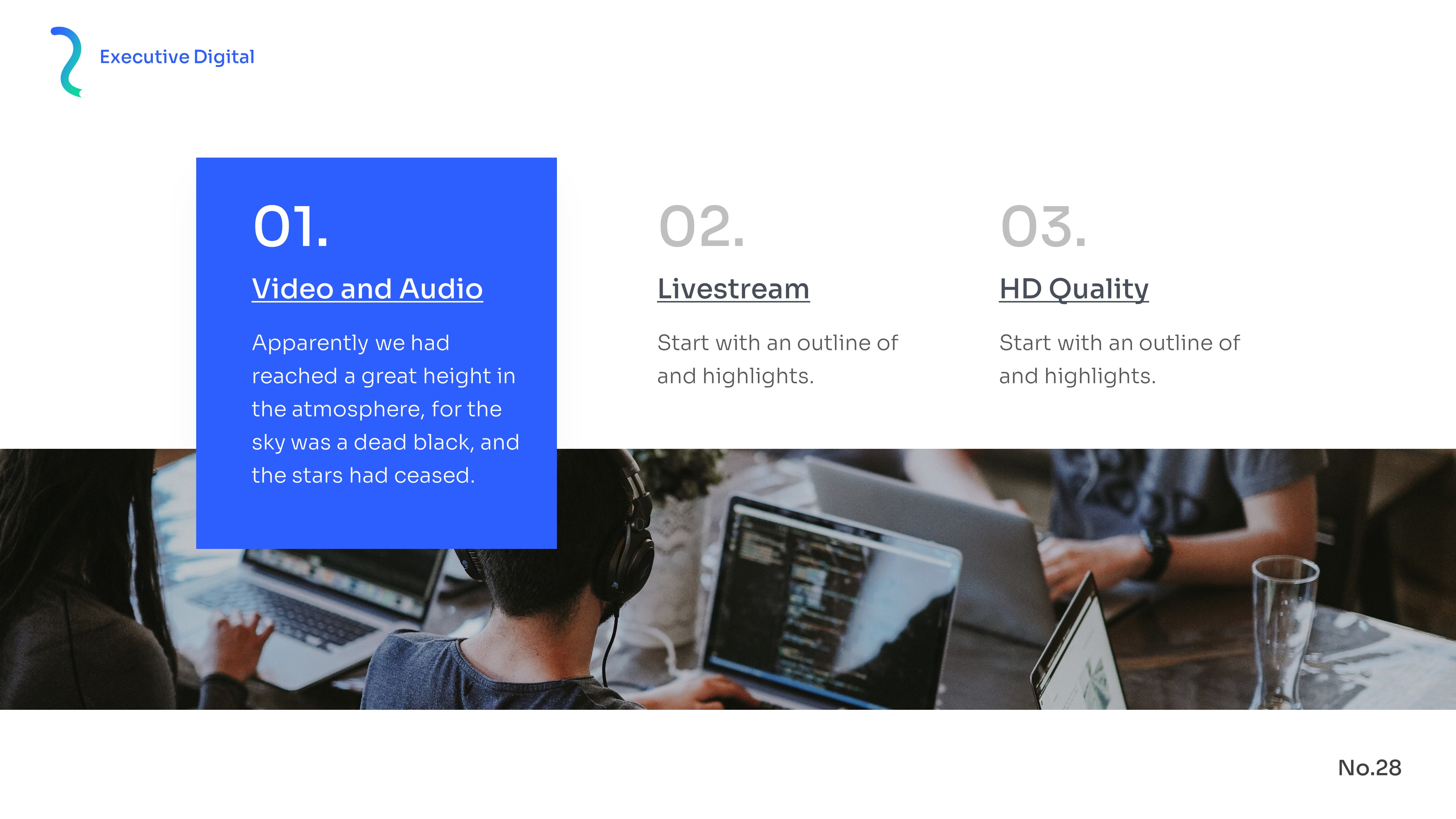 Executive Digital

01.

Video and Audio

Apparently we had reached a great height in the atmosphere, for the sky was a dead black, and the stars had ceased.

02.

Livestream

Start with an outline of and highlights.

03.

HD Quality

Start with an outline of and highlights.

No.28